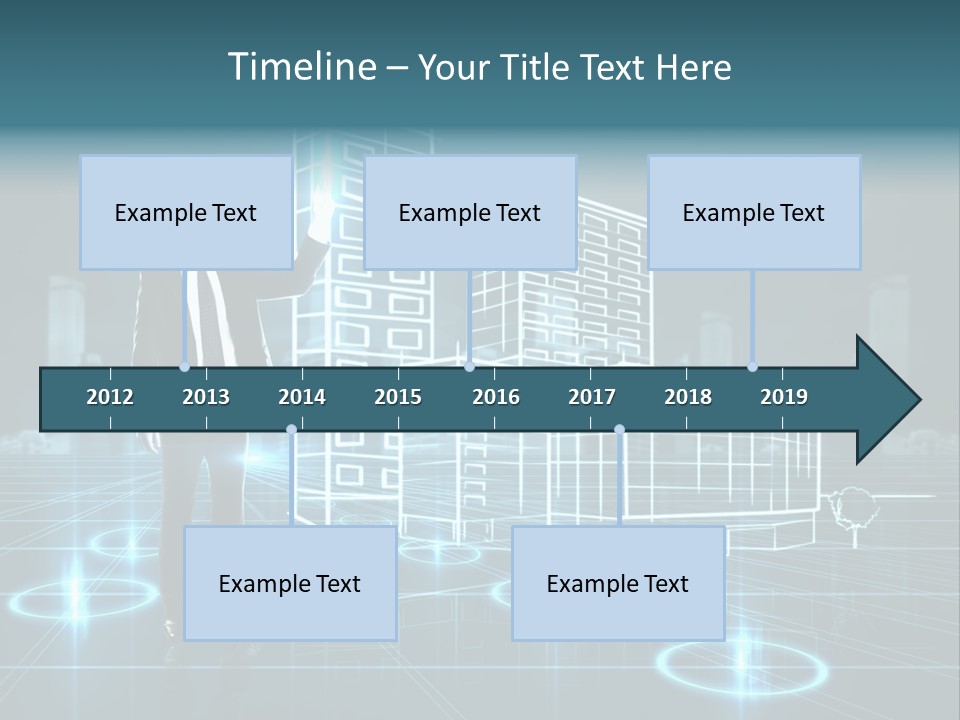 Timeline – Your Title Text Here

Example Text

Example Text

Example Text

2012 2013 2014 2015 2016 2017 2018 2019

Example Text

Example Text